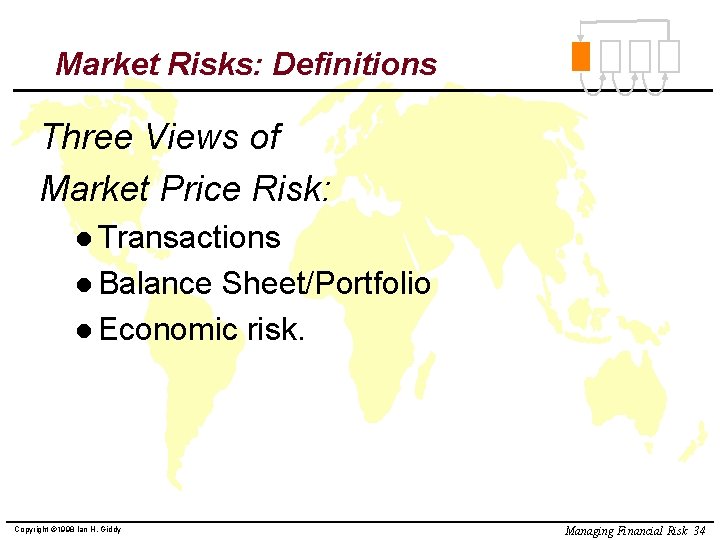 Market Risks: Definitions

Three Views of
Market Price Risk:

● Transactions
● Balance Sheet/Portfolio
● Economic risk.

Copyright ©1998 Ian H. Giddy

Managing Financial Risk 34